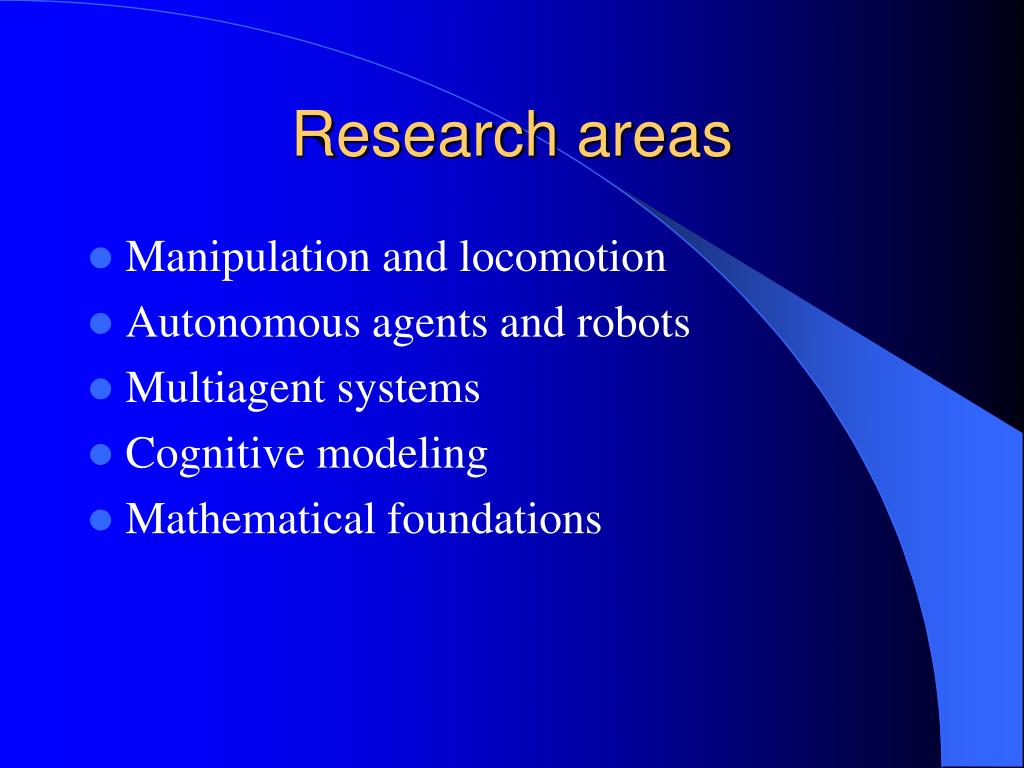 Research areas

- Manipulation and locomotion
- Autonomous agents and robots
- Multiagent systems
- Cognitive modeling
- Mathematical foundations